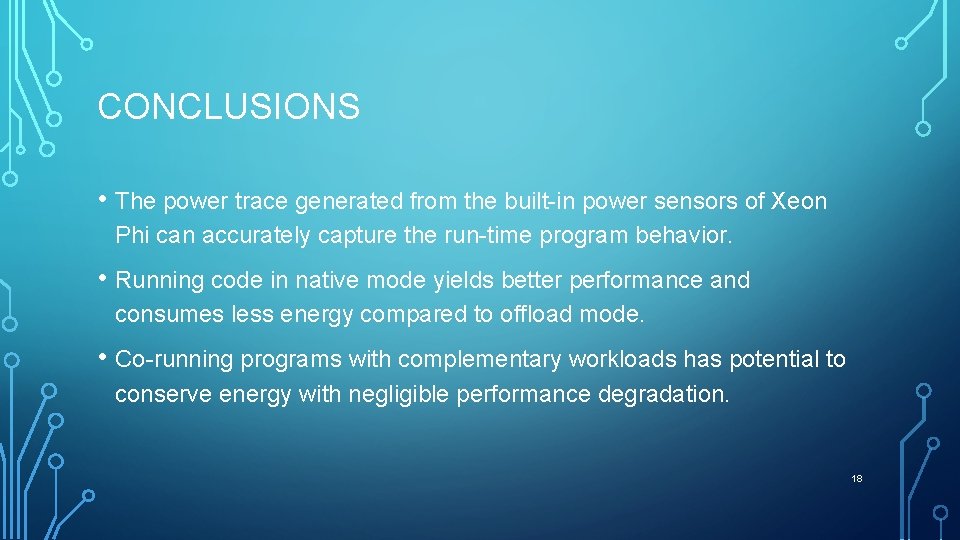 CONCLUSIONS

• The power trace generated from the built-in power sensors of Xeon Phi can accurately capture the run-time program behavior.

• Running code in native mode yields better performance and consumes less energy compared to offload mode.

• Co-running programs with complementary workloads has potential to conserve energy with negligible performance degradation.

18